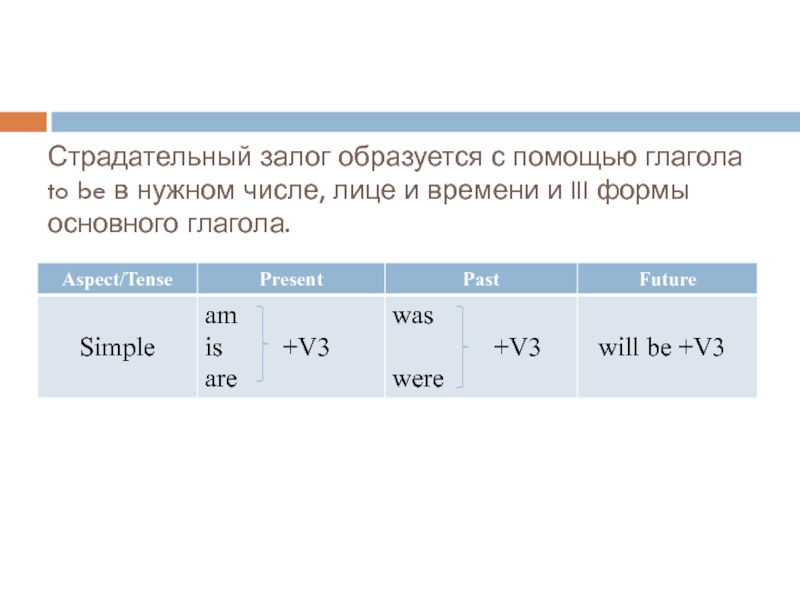 Страдательный залог образуется с помощью глагола to be в нужном числе, лице и времени и III формы основного глагола.

| Aspect/Tense | Present | Past | Future |
|---|---|---|---|
| Simple | am is are +V3 | was were +V3 | will be +V3 |